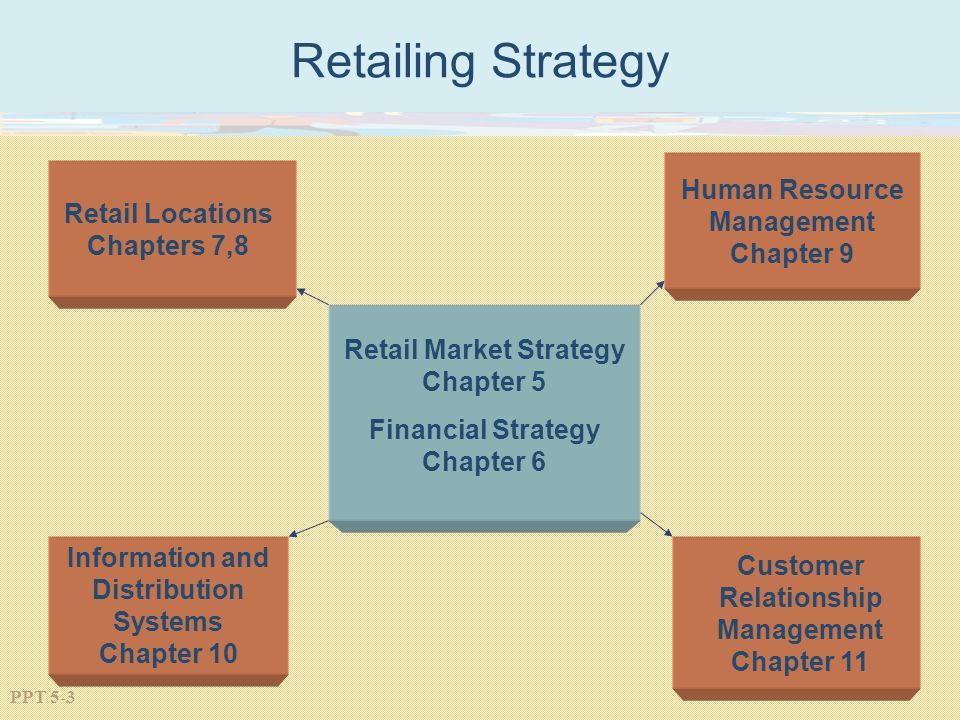 Retailing Strategy

Retail Locations
Chapters 7,8

Human Resource
Management
Chapter 9

Retail Market Strategy
Chapter 5

Financial Strategy
Chapter 6

Information and
Distribution
Systems
Chapter 10

Customer
Relationship
Management
Chapter 11

PPT 5-3